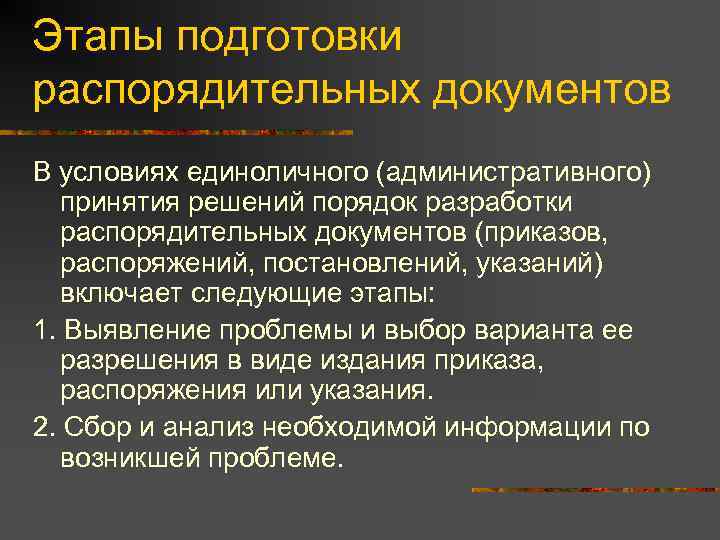 Этапы подготовки распорядительных документов

В условиях единоличного (административного) принятия решений порядок разработки распорядительных документов (приказов, распоряжений, постановлений, указаний) включает следующие этапы:

1. Выявление проблемы и выбор варианта ее разрешения в виде издания приказа, распоряжения или указания.

2. Сбор и анализ необходимой информации по возникшей проблеме.